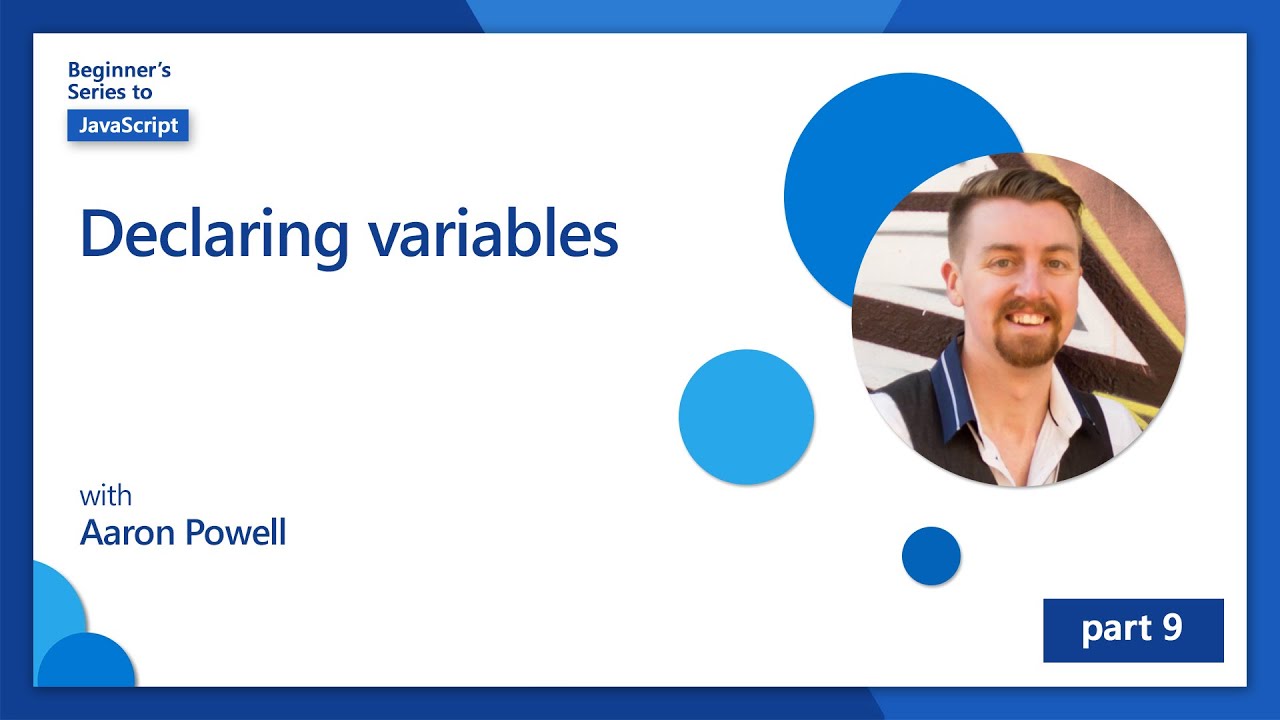 Beginner's
Series to
JavaScript

Declaring variables

with
Aaron Powell

part 9